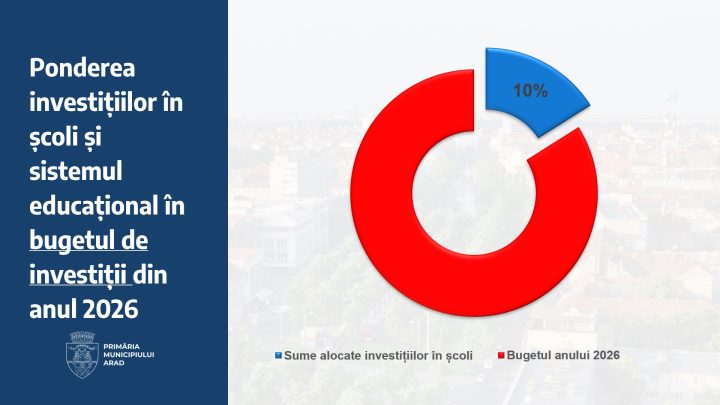 Ponderea investițiilor în școli și sistemul educațional în bugetul de investiții din anul 2026

PRIMĂRIA MUNICIPIULUI ARAD

10%

Sume alocate investițiilor în școli
Bugetul anului 2026